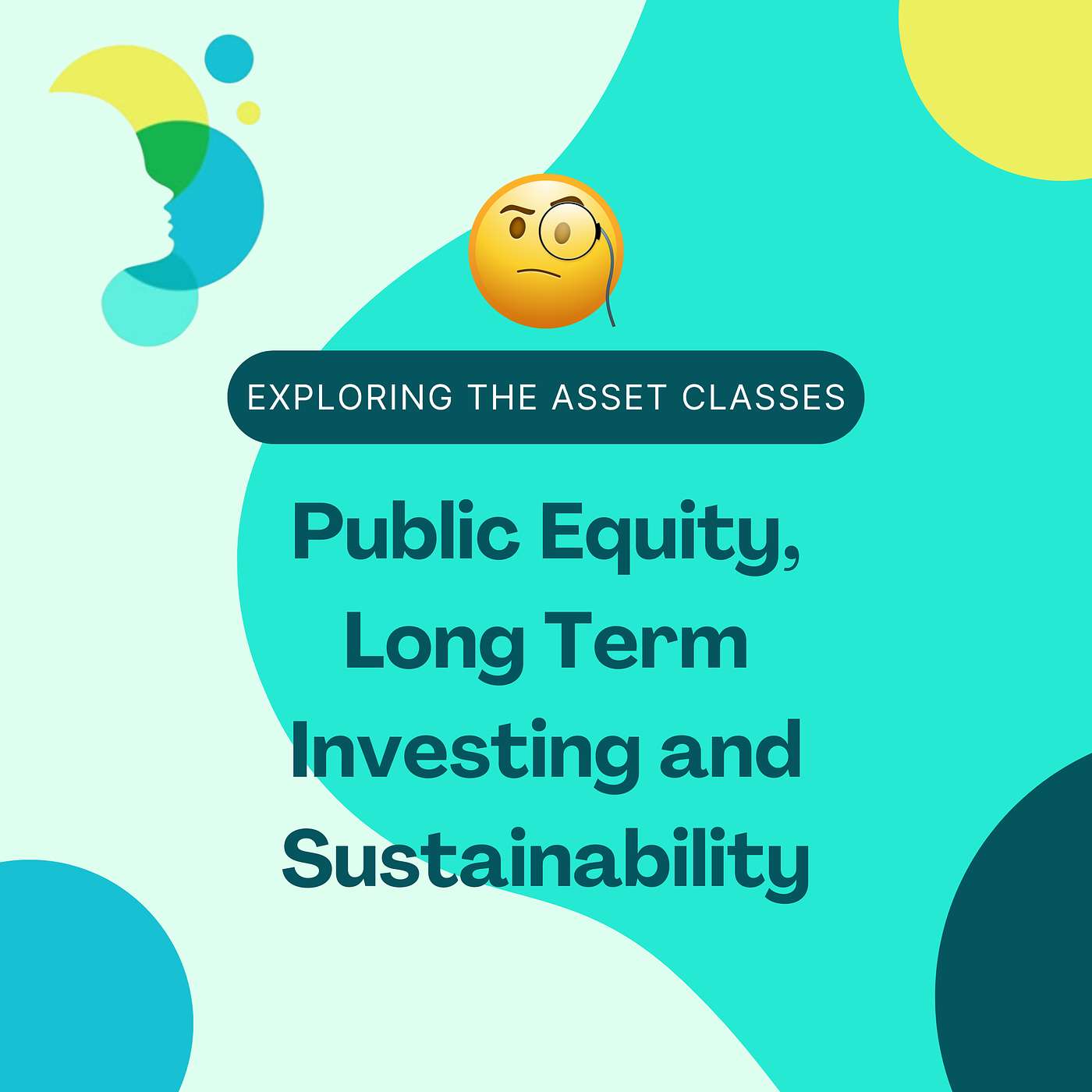 EXPLORING THE ASSET CLASSES

Public Equity, Long Term Investing and Sustainability